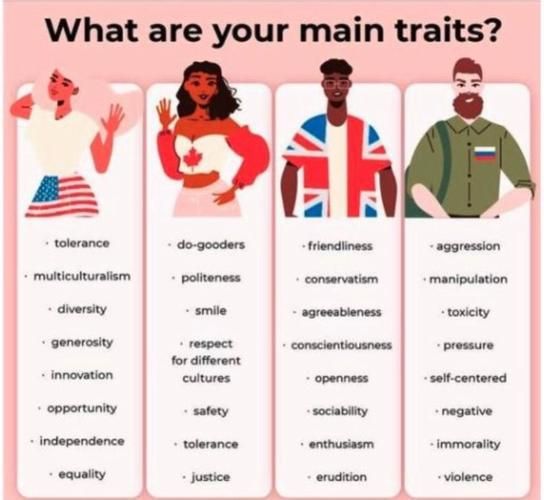 What are your main traits?

· tolerance
· multiculturalism
· diversity
· generosity
· innovation
· opportunity
· independence
· equality

· do-gooders
· politeness
· smile
· respect for different cultures
· safety
· tolerance
· justice

· friendliness
· conservatism
· agreeableness
· conscientiousness
· openness
· sociability
· enthusiasm
· erudition

· aggression
· manipulation
· toxicity
· pressure
· self-centered
· negative
· immorality
· violence